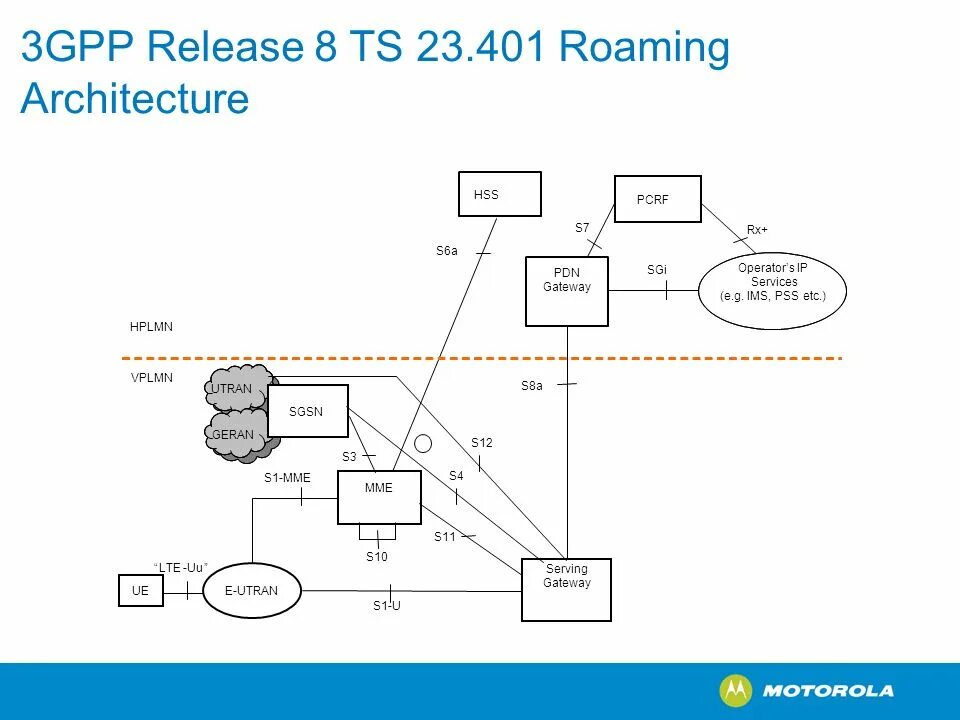 3GPP Release 8 TS 23.401 Roaming Architecture

HSS

PCRF

S7

Rx+

S6a

PDN Gateway

SGi

Operator's IP Services (e.g. IMS, PSS etc.)

HPLMN

VPLMN

UTRAN

SGSN

GERAN

S8a

S12

S3

S4

S1-MME

MME

S11

S10

"LTE -Uu"

UE

E-UTRAN

S1-U

Serving Gateway

MOTOROLA